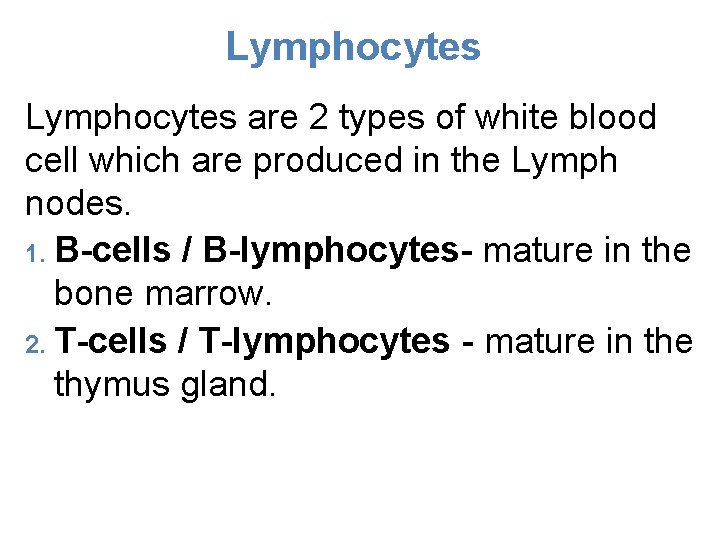 Lymphocytes

Lymphocytes are 2 types of white blood cell which are produced in the Lymph nodes.

1. B-cells / B-lymphocytes- mature in the bone marrow.
2. T-cells / T-lymphocytes - mature in the thymus gland.